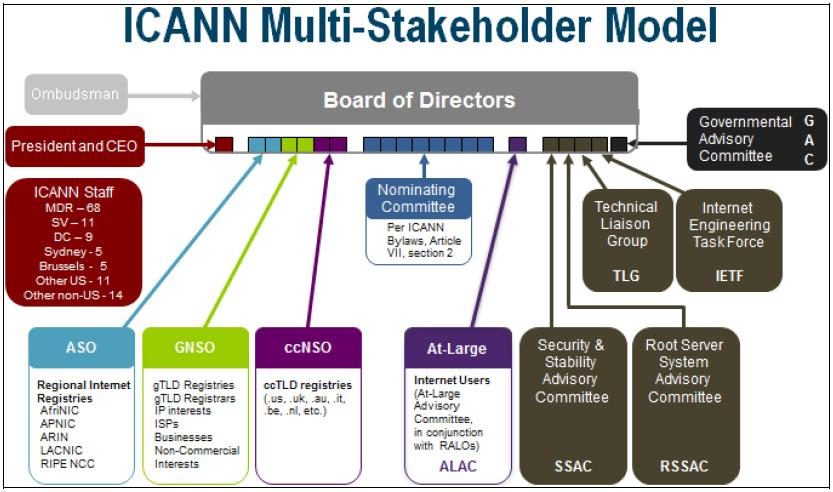 ICANN Multi-Stakeholder Model

Ombudsman

Board of Directors

President and CEO

Governmental Advisory Committee

G A C

ICANN Staff
MDR – 68
SV – 11
DC – 9
Sydney - 5
Brussels - 5
Other US - 11
Other non-US - 14

Nominating Committee

Per ICANN Bylaws, Article VII, section 2

Technical Liaison Group

TLG

Internet Engineering Task Force

IETF

ASO

Regional Internet Registries
AfriNIC
APNIC
ARIN
LACNIC
RIPE NCC

GNSO

gTLD Registries
gTLD Registrars
IP interests
ISPs
Businesses
Non-Commercial Interests

ccNSO

ccTLD registries
(.us, .uk, .au, .it, .be, .nl, etc.)

At-Large

Internet Users
(At-Large Advisory Committee, in conjunction with RALOs)

ALAC

Security & Stability Advisory Committee

SSAC

Root Server System Advisory Committee

RSSAC